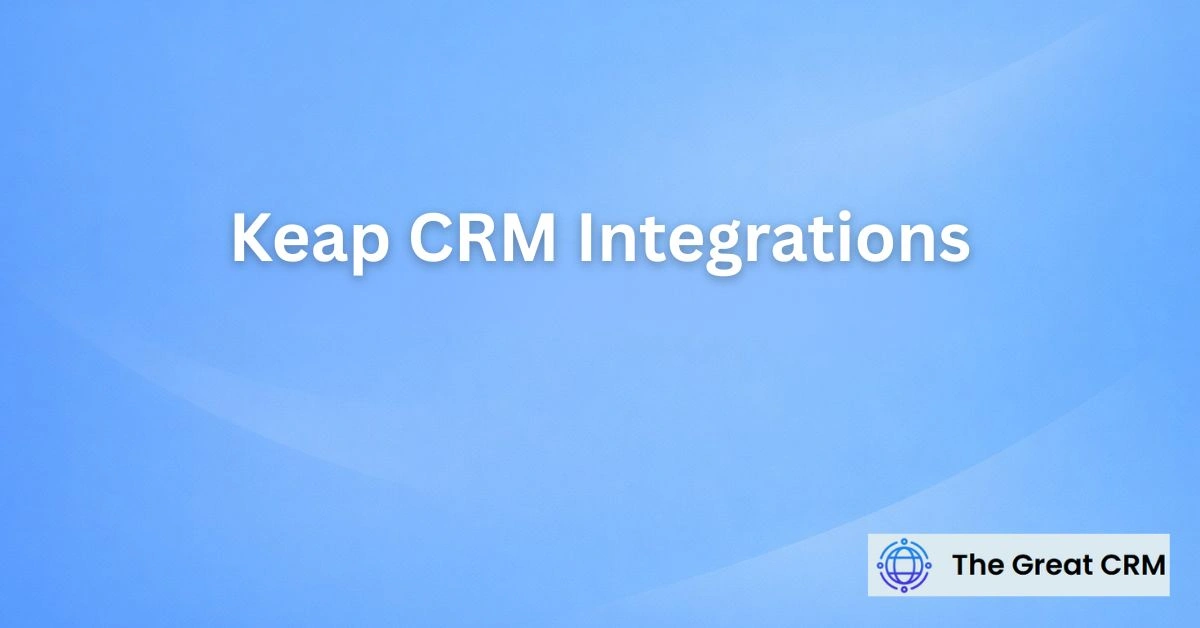 Keap CRM Integrations

The Great CRM